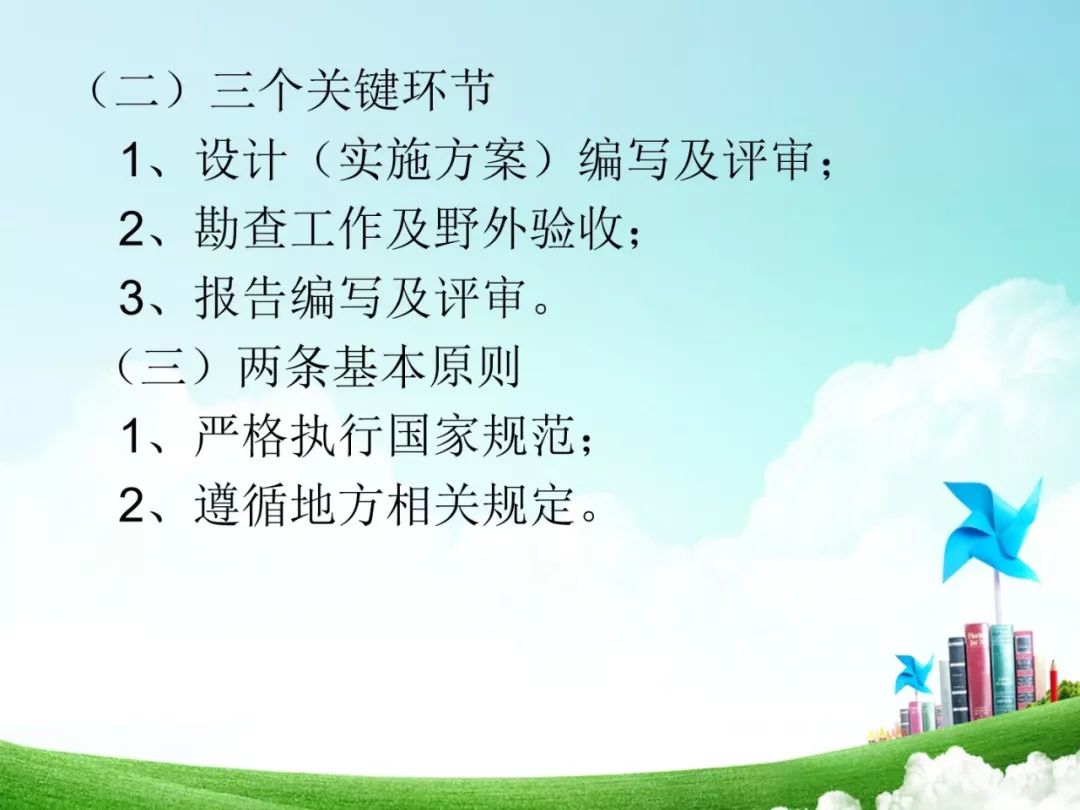 （二）三个关键环节

1、设计（实施方案）编写及评审；

2、勘查工作及野外验收；

3、报告编写及评审。

（三）两条基本原则

1、严格执行国家规范；

2、遵循地方相关规定。